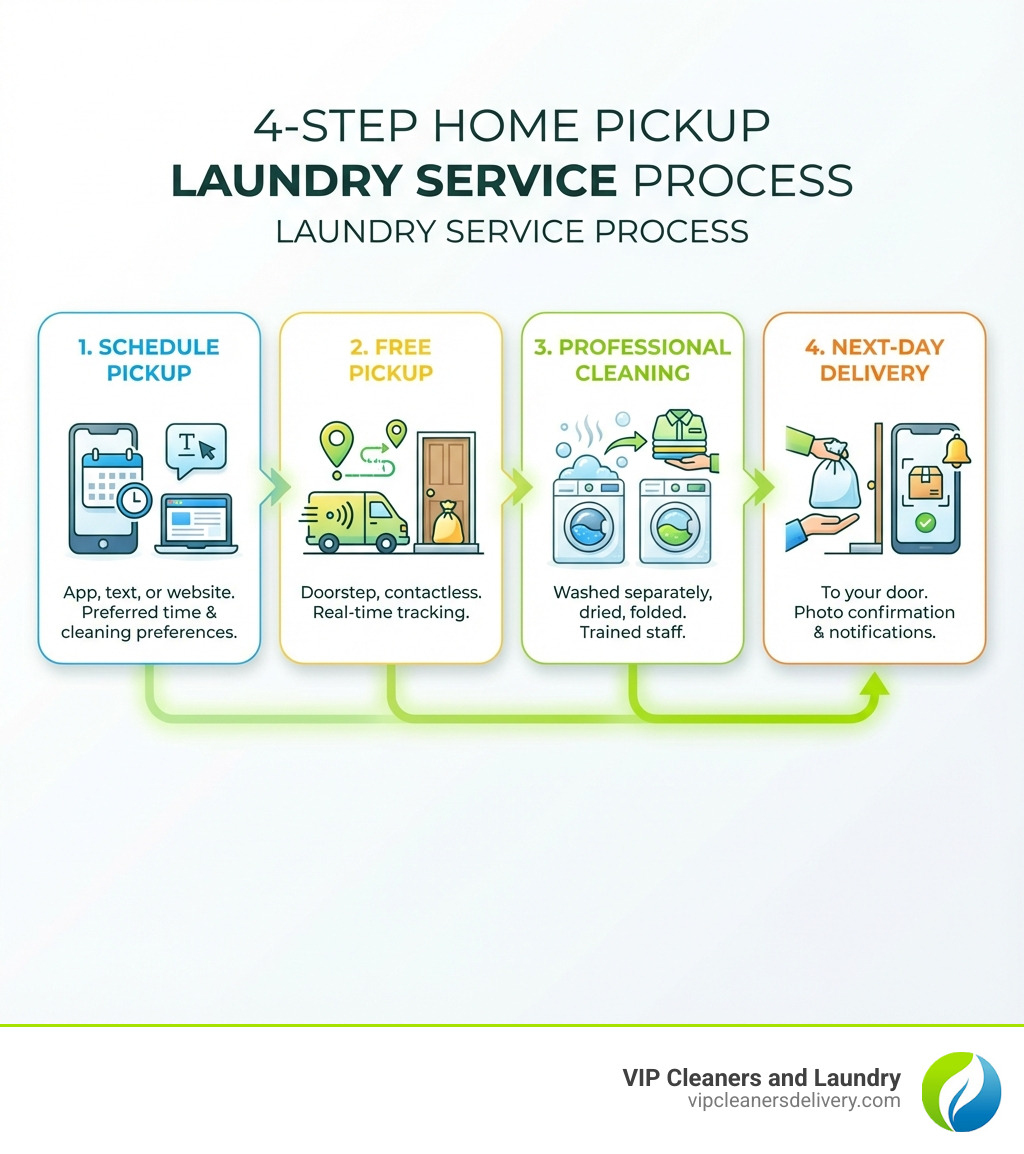 4-STEP HOME PICKUP
LAUNDRY SERVICE PROCESS
LAUNDRY SERVICE PROCESS

1. SCHEDULE PICKUP

T

App, text, or website. Preferred time & cleaning preferences.

2. FREE PICKUP

Doorstep, contactless. Real-time tracking.

3. PROFESSIONAL CLEANING

Washed separately, dried, folded. Trained staff.

4. NEXT-DAY DELIVERY

To your door. Photo confirmation & notifications.

VIP Cleaners and Laundry
vipcleanersdelivery.com